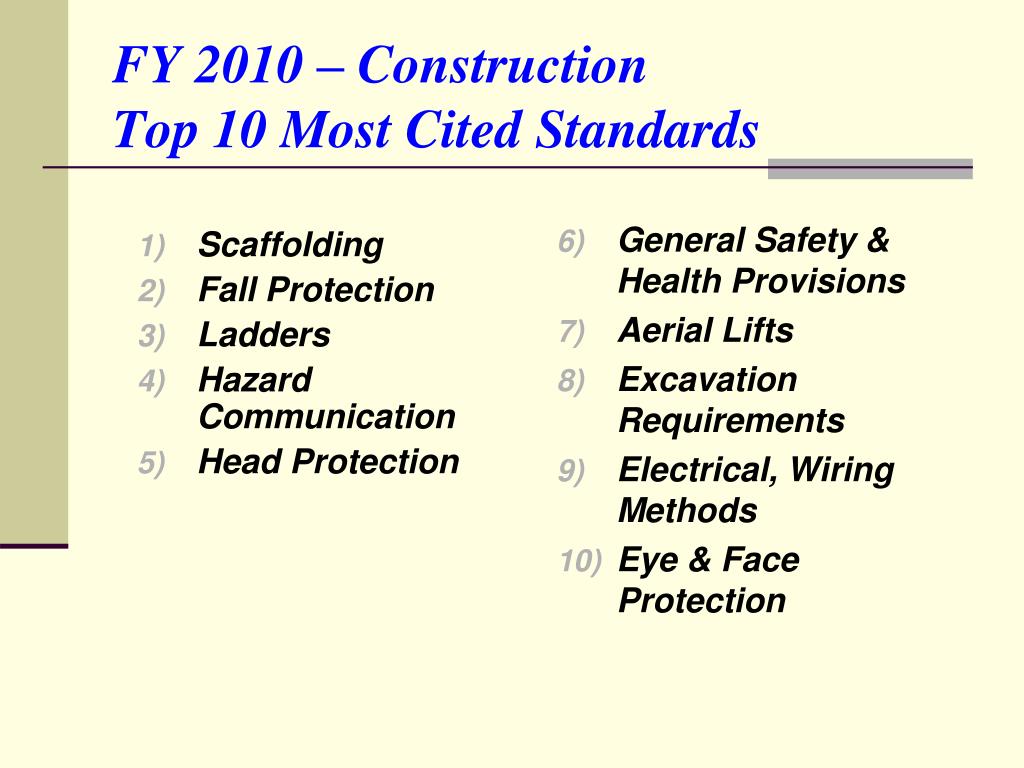 FY 2010 – Construction
Top 10 Most Cited Standards

1) Scaffolding
2) Fall Protection
3) Ladders
4) Hazard Communication
5) Head Protection

6) General Safety & Health Provisions
7) Aerial Lifts
8) Excavation Requirements
9) Electrical, Wiring Methods
10) Eye & Face Protection